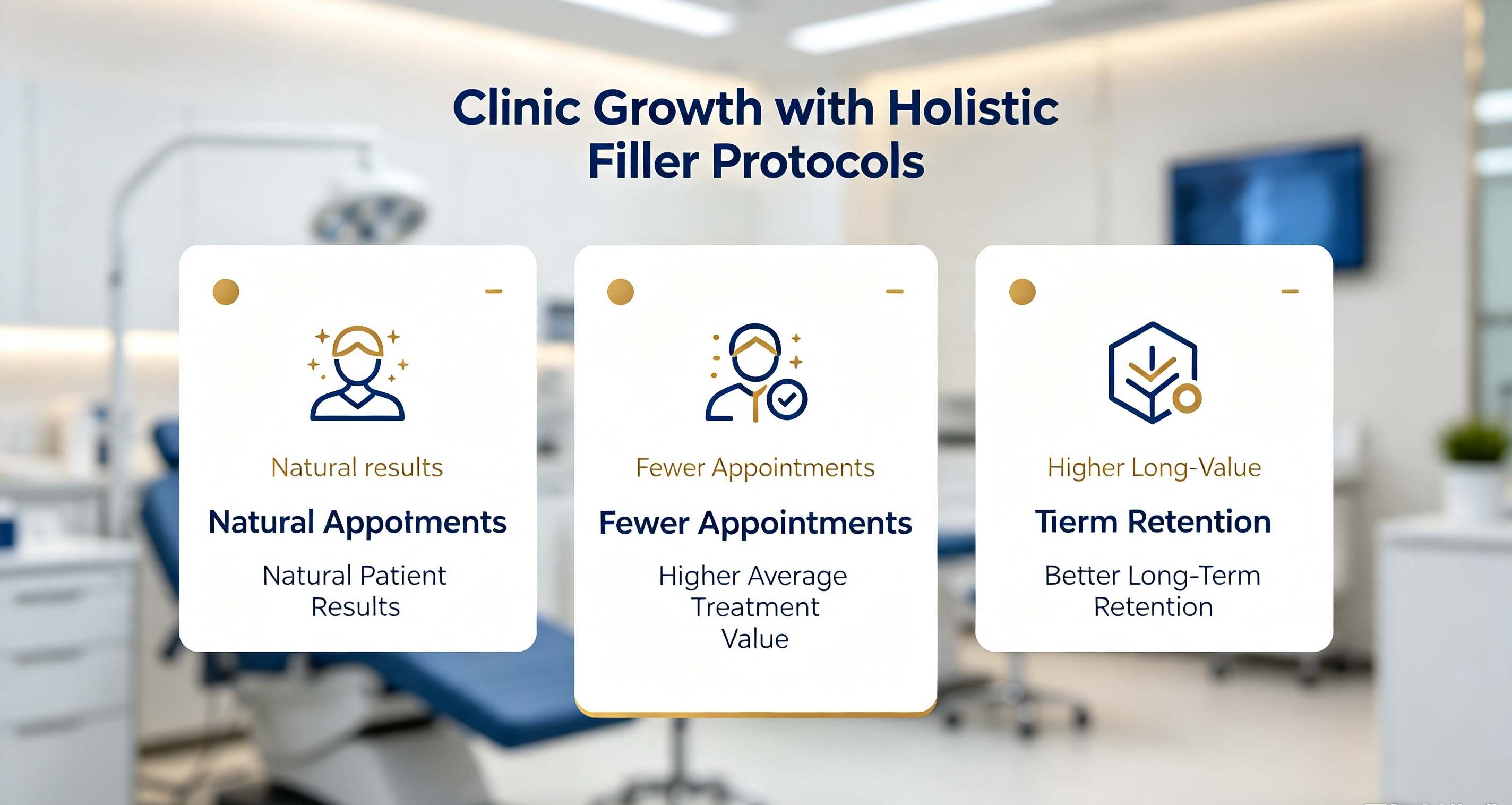 Clinic Growth with Holistic Filler Protocols

Natural results

Natural Appotments

Natural Patient Results

Fewer Appointments

Fewer Appointments

Higher Average Treatment Value

Higher Long-Value

Tierm Retention

Better Long-Term Retention